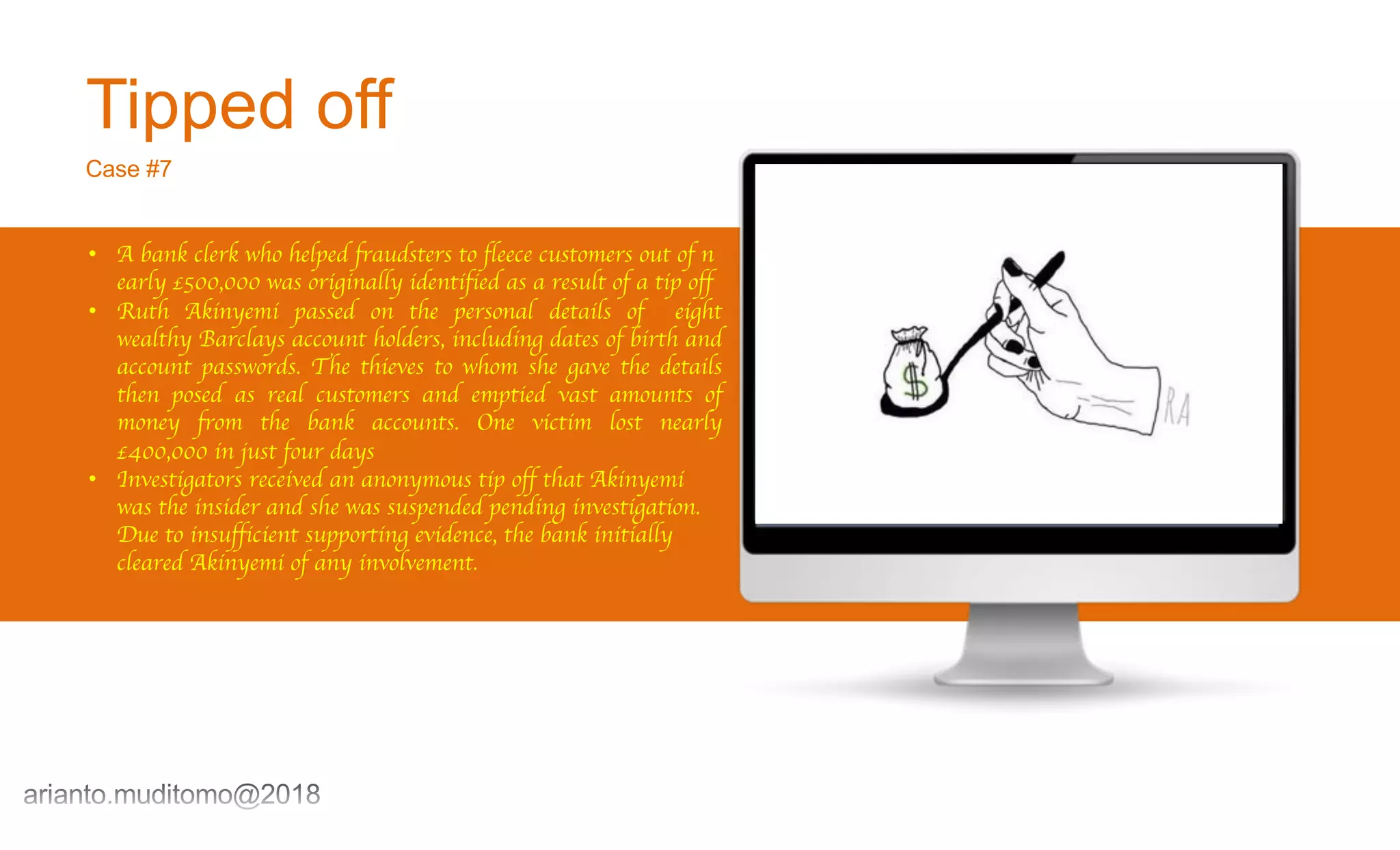 Tipped off

Case #7

• A bank clerk who helped fraudsters to fleece customers out of n early £500,000 was originally identified as a result of a tip off
• Ruth Akinyemi passed on the personal details of eight wealthy Barclays account holders, including dates of birth and account passwords. The thieves to whom she gave the details then posed as real customers and emptied vast amounts of money from the bank accounts. One victim lost nearly £400,000 in just four days
• Investigators received an anonymous tip off that Akinyemi was the insider and she was suspended pending investigation. Due to insufficient supporting evidence, the bank initially cleared Akinyemi of any involvement.

$

RA

arianto.muditomo@2018